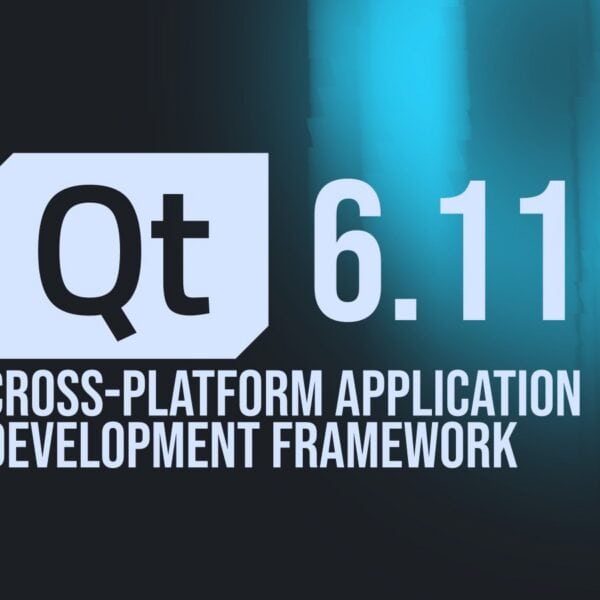 Qt 6.11

CROSS-PLATFORM APPLICATION DEVELOPMENT FRAMEWORK